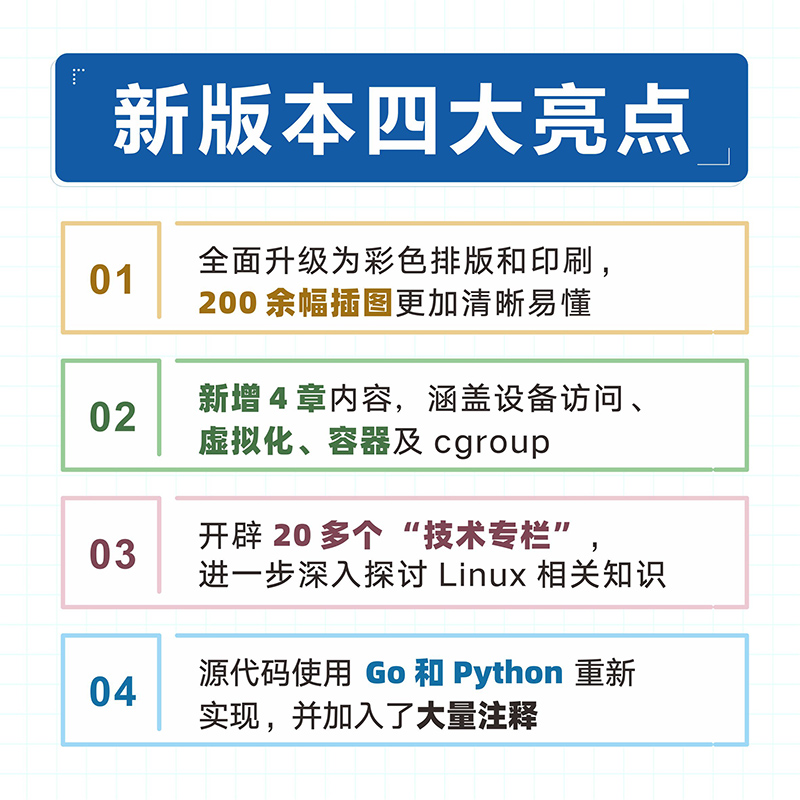 新版本四大亮点

01 全面升级为彩色排版和印刷，200 余幅插图更加清晰易懂

02 新增 4 章内容，涵盖设备访问、虚拟化、容器及 cgroup

03 开辟 20 多个“技术专栏”，进一步深入探讨 Linux 相关知识

04 源代码使用 Go 和 Python 重新实现，并加入了大量注释